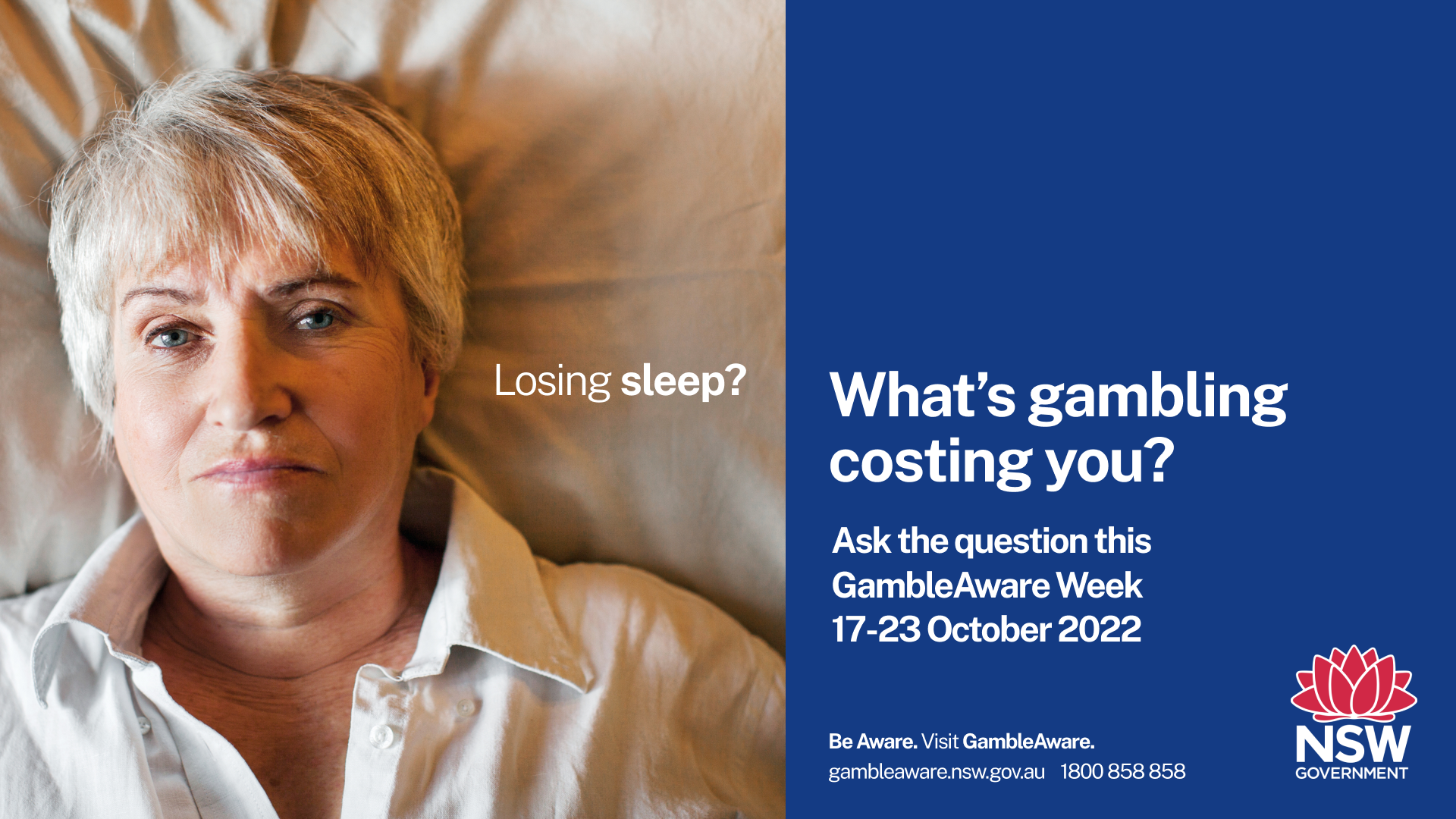 Losing sleep?

What's gambling costing you?

Ask the question this GambleAware Week 17-23 October 2022

Be Aware. Visit GambleAware.
gambleaware.nsw.gov.au 1800 858 858

NSW GOVERNMENT